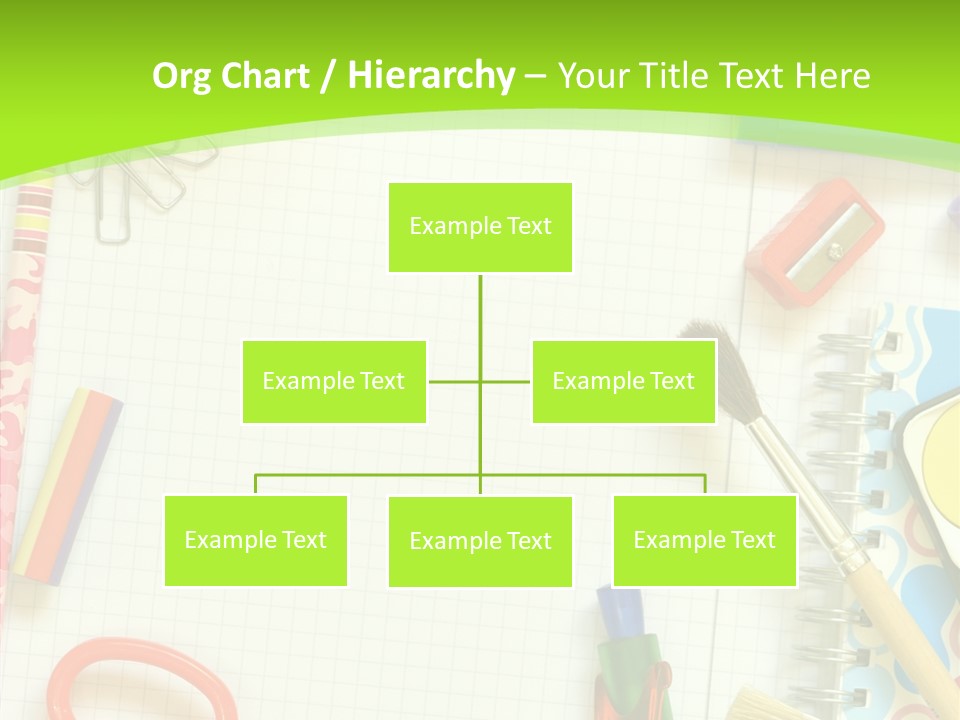 Org Chart / Hierarchy – Your Title Text Here

Example Text

Example Text

Example Text

Example Text

Example Text

Example Text